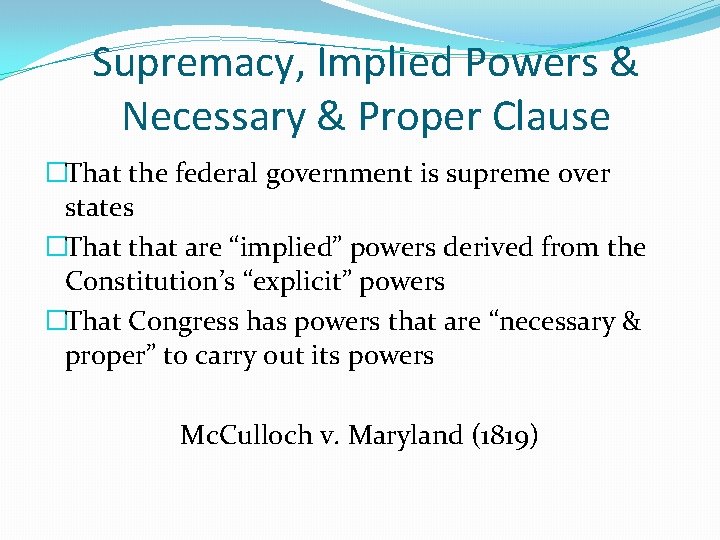 Supremacy, Implied Powers & Necessary & Proper Clause

□That the federal government is supreme over states

□That that are “implied” powers derived from the Constitution’s “explicit” powers

□That Congress has powers that are “necessary & proper” to carry out its powers

McCulloch v. Maryland (1819)